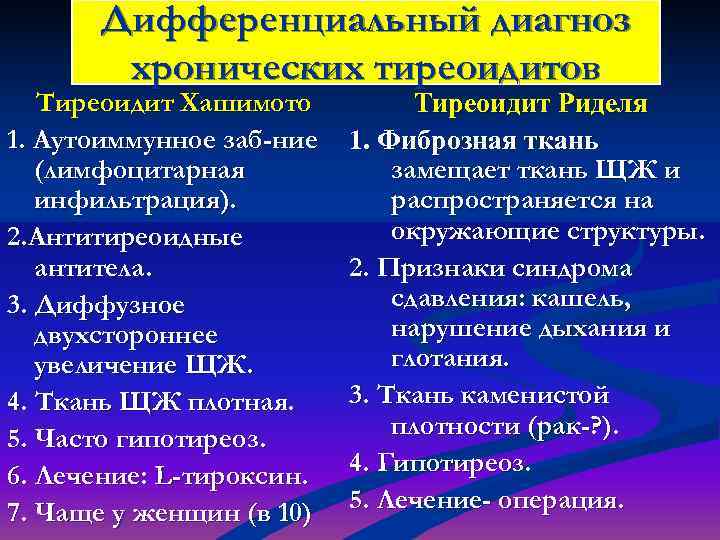 Дифференциальный диагноз хронических тиреоидитов

Тиреоидит Хашимото

1. Аутоиммунное заб-ние (лимфоцитарная инфильтрация).

2.Антитиреоидные антитела.

3. Диффузное двухстороннее увеличение ЩЖ.

4. Ткань ЩЖ плотная.

5. Часто гипотиреоз.

6. Лечение: L-тироксин.

7. Чаще у женщин (в 10)

Тиреоидит Риделя

1. Фиброзная ткань замещает ткань ЩЖ и распространяется на окружающие структуры.

2. Признаки синдрома сдавления: кашель, нарушение дыхания и глотания.

3. Ткань каменистой плотности (рак-?).

4. Гипотиреоз.

5. Лечение- операция.